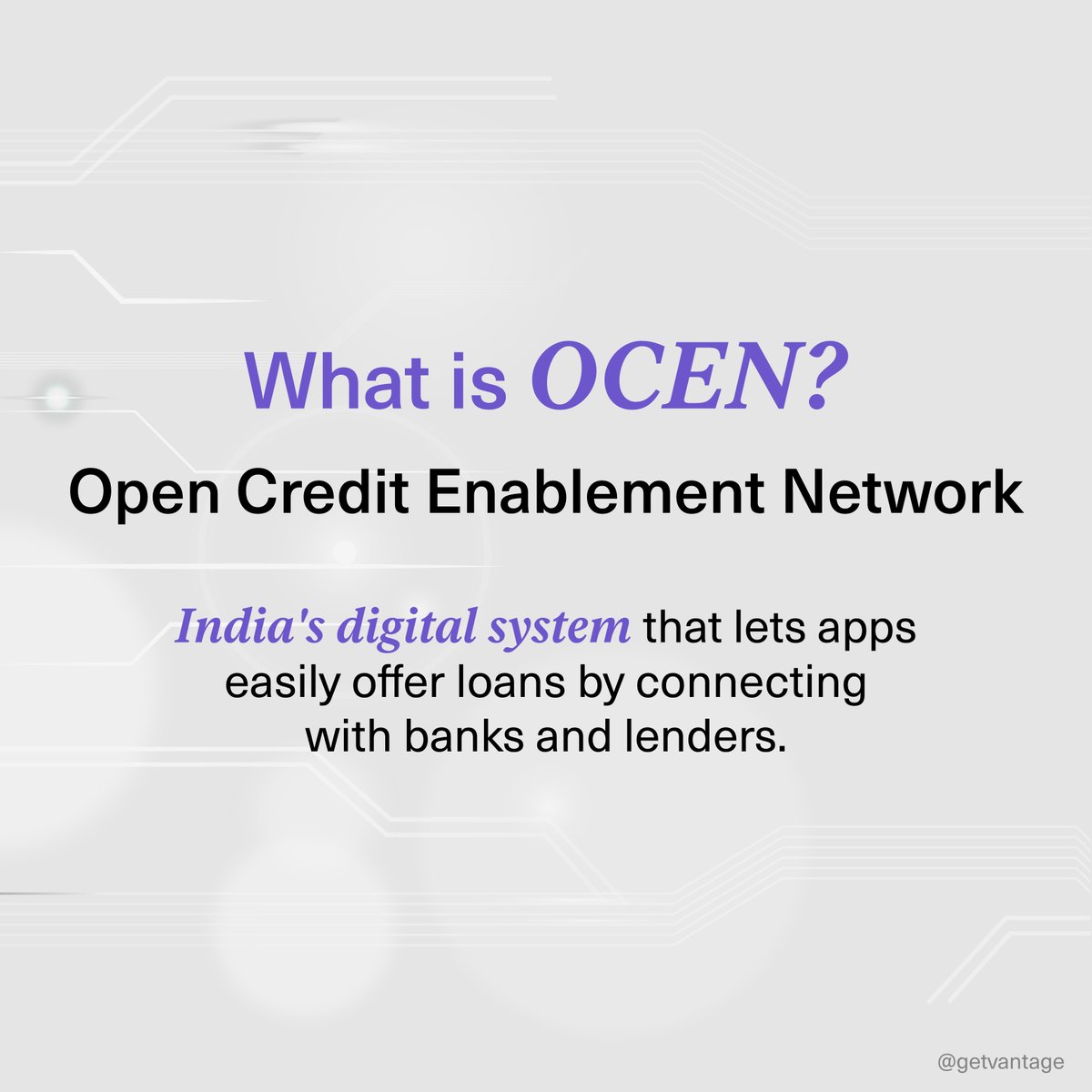 What is OCEN?

Open Credit Enablement Network

India's digital system that lets apps easily offer loans by connecting with banks and lenders.

@getvantage